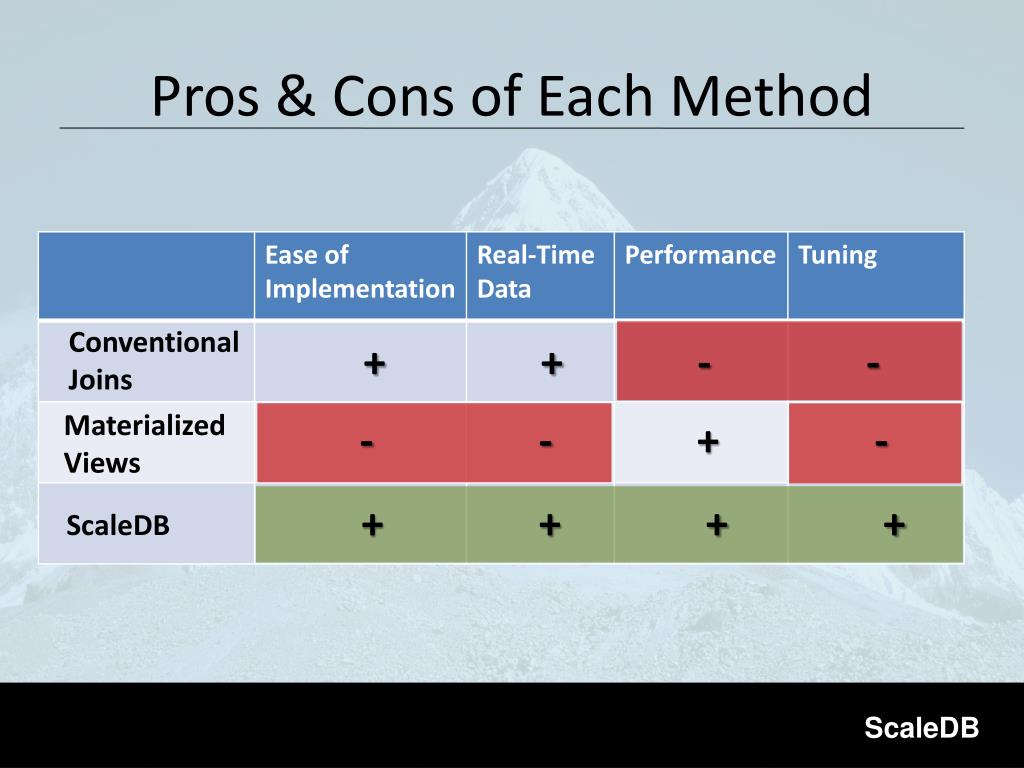 Pros & Cons of Each Method

| | Ease of Implementation | Real-Time Data | Performance | Tuning |
|---|---|---|---|---|
| Conventional Joins | + | + | - | - |
| Materialized Views | - | - | + | - |
| ScaleDB | + | + | + | + |

ScaleDB